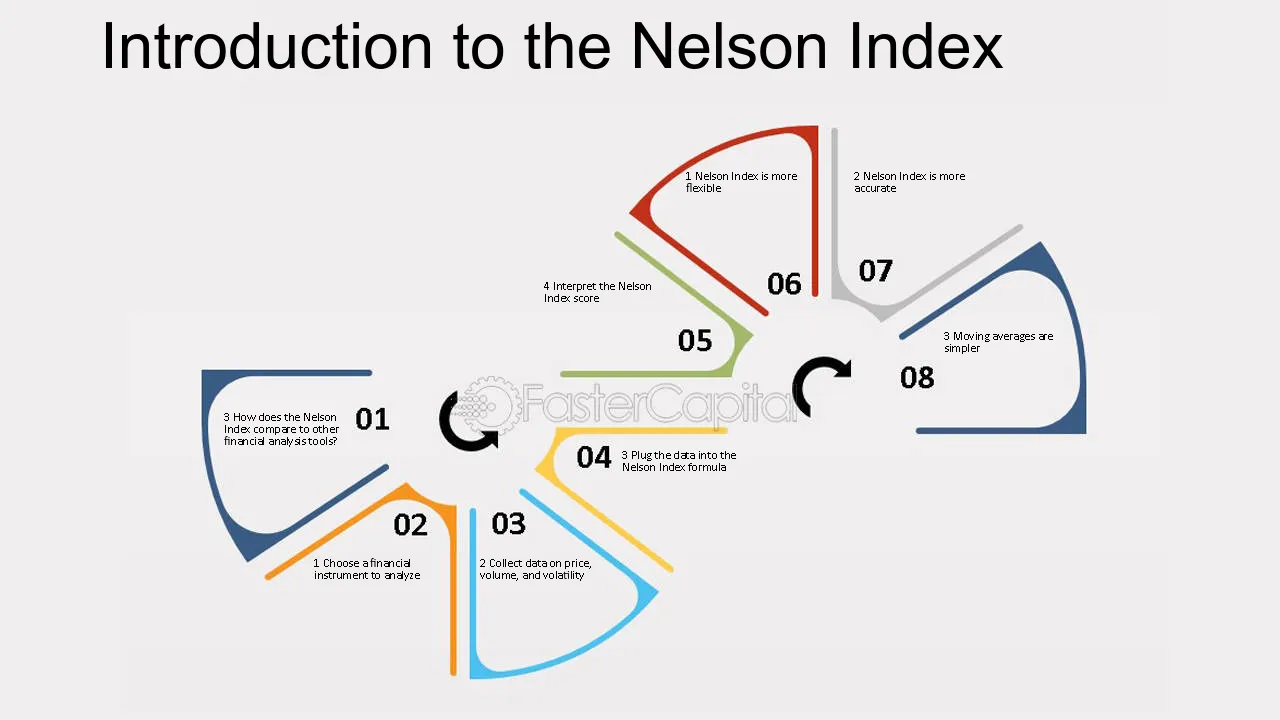 Introduction to the Nelson Index

01

3 How does the Nelson Index compare to other financial analysis tools?

02

1 Choose a financial instrument to analyze

03

2 Collect data on price, volume, and volatility

04

3 Plug the data into the Nelson Index formula

05

4 Interpret the Nelson Index score

06

1 Nelson Index is more flexible

07

2 Nelson Index is more accurate

08

3 Moving averages are simpler

FasterCapital